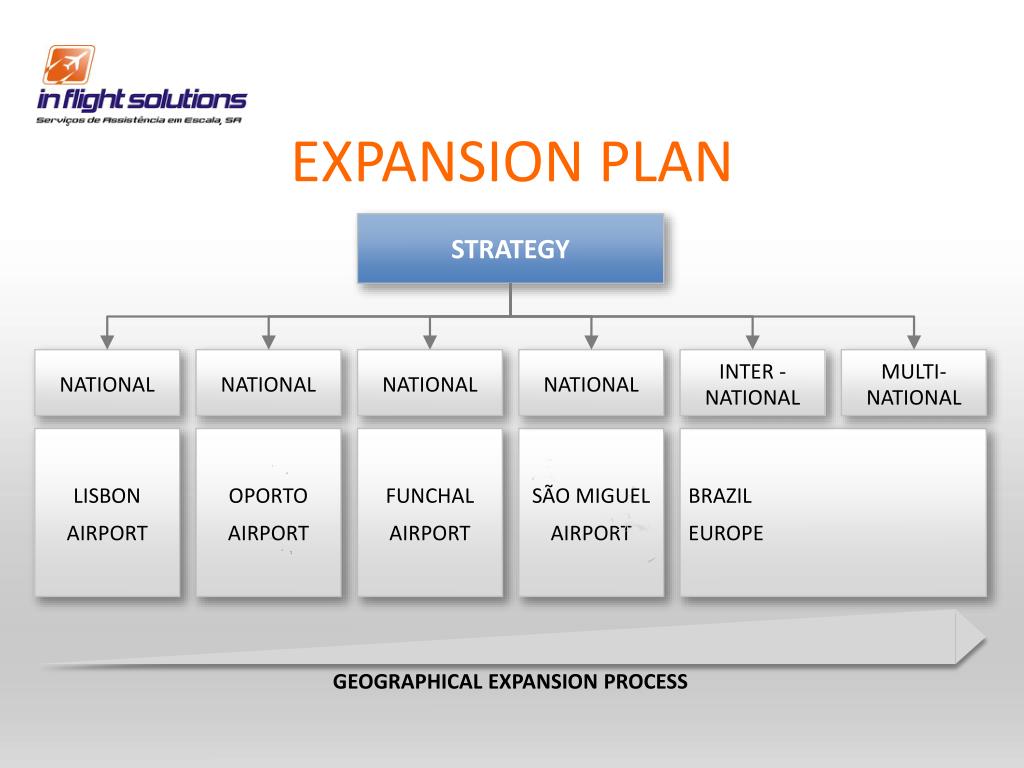 in flight solutions
Serviços de Assistência em Escala, SA

EXPANSION PLAN

STRATEGY

NATIONAL

NATIONAL

NATIONAL

NATIONAL

INTER - NATIONAL

MULTI-NATIONAL

LISBON AIRPORT

OPORTO AIRPORT

FUNCHAL AIRPORT

SÃO MIGUEL AIRPORT

BRAZIL
EUROPE

GEOGRAPHICAL EXPANSION PROCESS